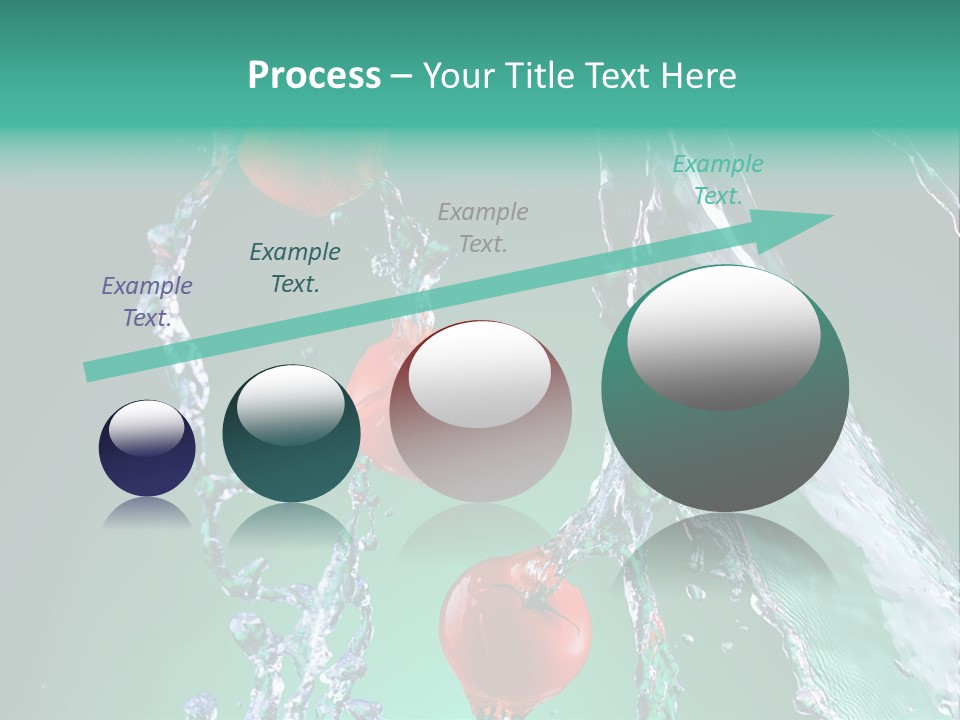 Process – Your Title Text Here

Example Text.

Example Text.

Example Text.

Example Text.